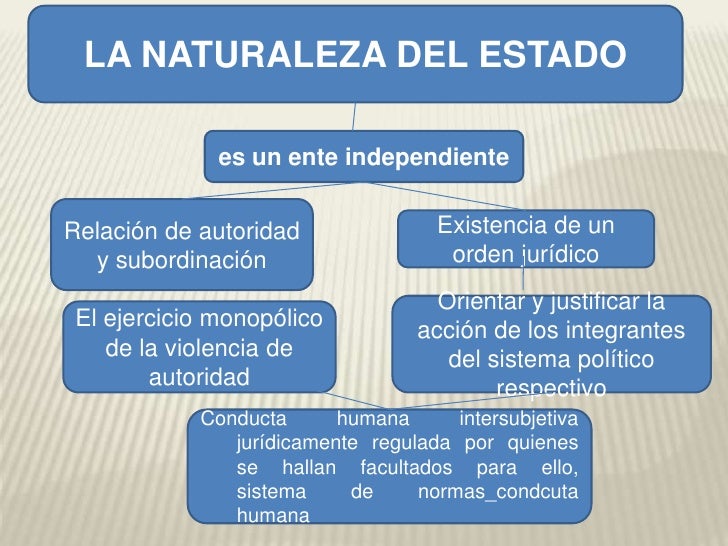 LA NATURALEZA DEL ESTADO

es un ente independiente

Relación de autoridad y subordinación

Existencia de un orden jurídico

El ejercicio monopólico de la violencia de autoridad

Orientar y justificar la acción de los integrantes del sistema político respectivo

Conducta humana intersubjetiva jurídicamente regulada por quienes se hallan facultados para ello, sistema de normas_condcuta humana